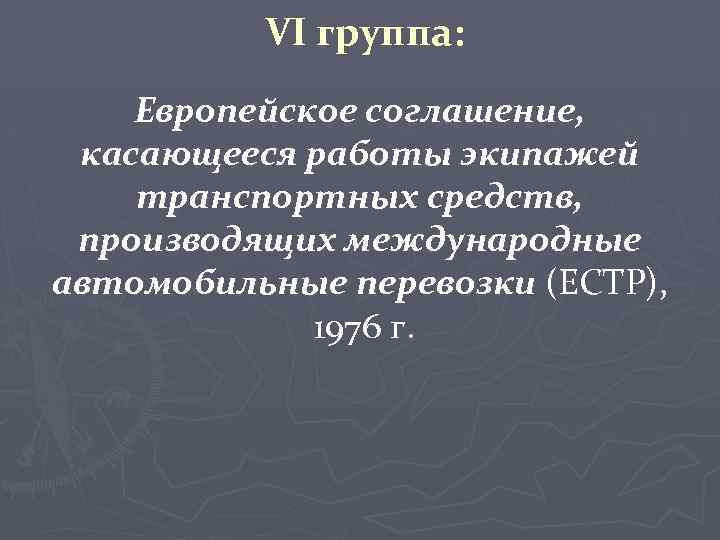 VI группа:

Европейское соглашение, касающееся работы экипажей транспортных средств, производящих международные автомобильные перевозки (ЕСТР), 1976 г.